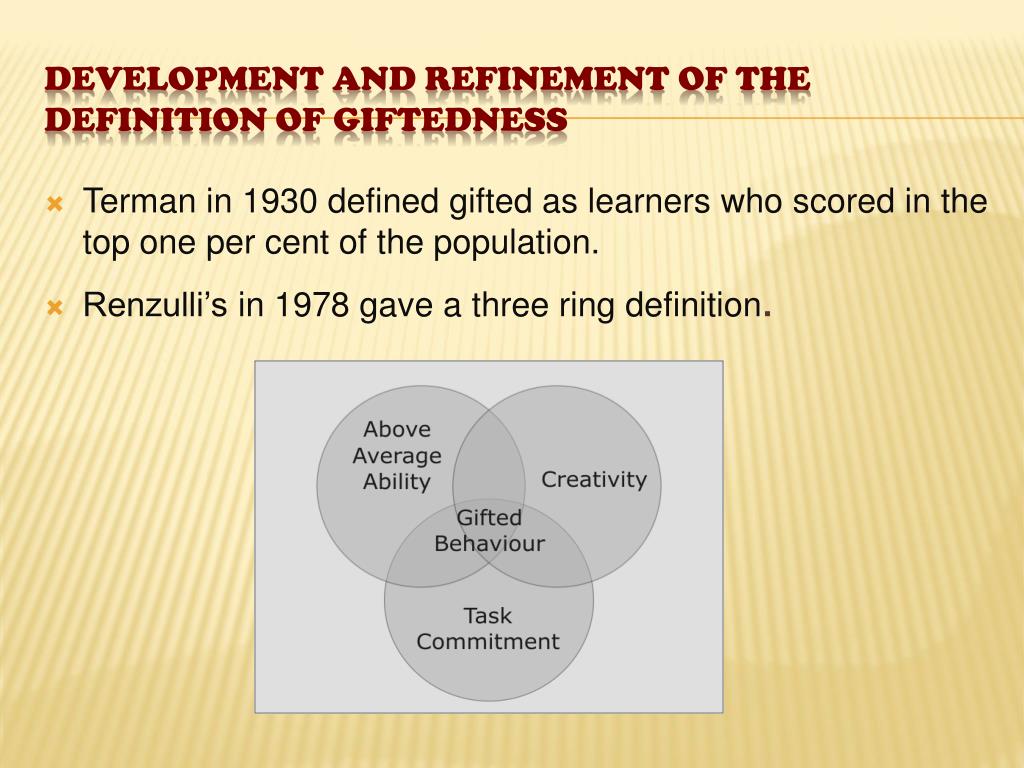 DEVELOPMENT AND REFINEMENT OF THE DEFINITION OF GIFTEDNESS

Terman in 1930 defined gifted as learners who scored in the top one per cent of the population.

Renzulli’s in 1978 gave a three ring definition.

Above Average Ability

Creativity

Gifted Behaviour

Task Commitment